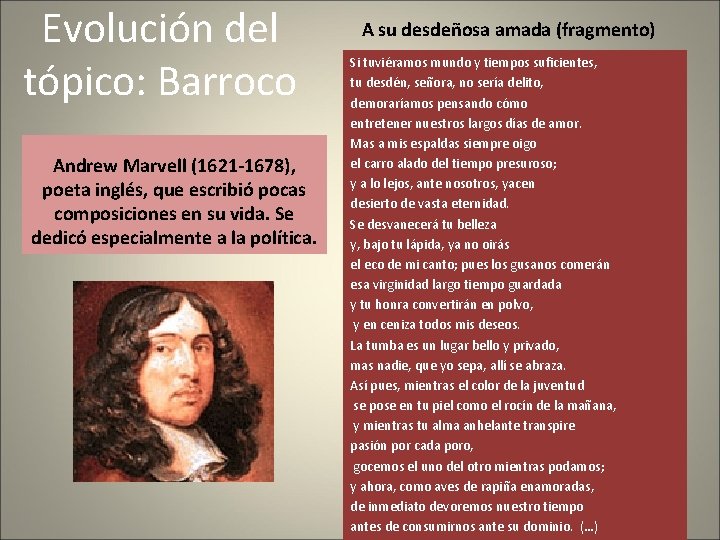 Evolución del tópico: Barroco

Andrew Marvell (1621-1678), poeta inglés, que escribió pocas composiciones en su vida. Se dedicó especialmente a la política.

A su desdeñosa amada (fragmento)

Si tuviéramos mundo y tiempos suficientes,
tu desdén, señora, no sería delito,
demoraríamos pensando cómo
entretener nuestros largos días de amor.
Mas a mis espaldas siempre oigo
el carro alado del tiempo presuroso;
y a lo lejos, ante nosotros, yacen
desierto de vasta eternidad.
Se desvanecerá tu belleza
y, bajo tu lápida, ya no oirás
el eco de mi canto; pues los gusanos comerán
esa virginidad largo tiempo guardada
y tu honra convertirán en polvo,
y en ceniza todos mis deseos.
La tumba es un lugar bello y privado,
mas nadie, que yo sepa, allí se abraza.
Así pues, mientras el color de la juventud
se pose en tu piel como el rocín de la mañana,
y mientras tu alma anhelante transpire
pasión por cada poro,
gocemos el uno del otro mientras podamos;
y ahora, como aves de rapiña enamoradas,
de inmediato devoremos nuestro tiempo
antes de consumirnos ante su dominio. (...)